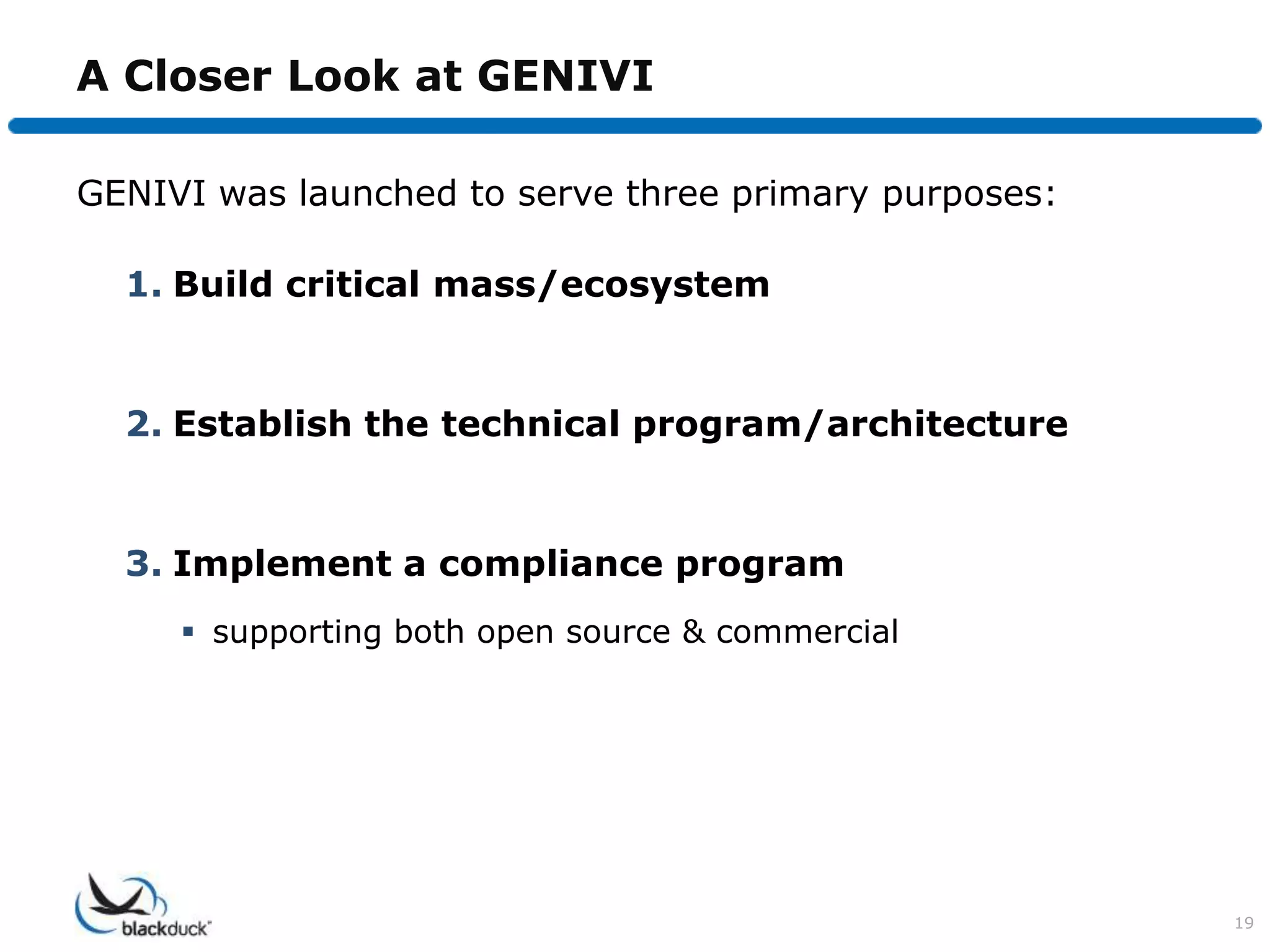 A Closer Look at GENIVI

GENIVI was launched to serve three primary purposes:

1. Build critical mass/ecosystem

2. Establish the technical program/architecture

3. Implement a compliance program

▪ supporting both open source & commercial

blackduck

19